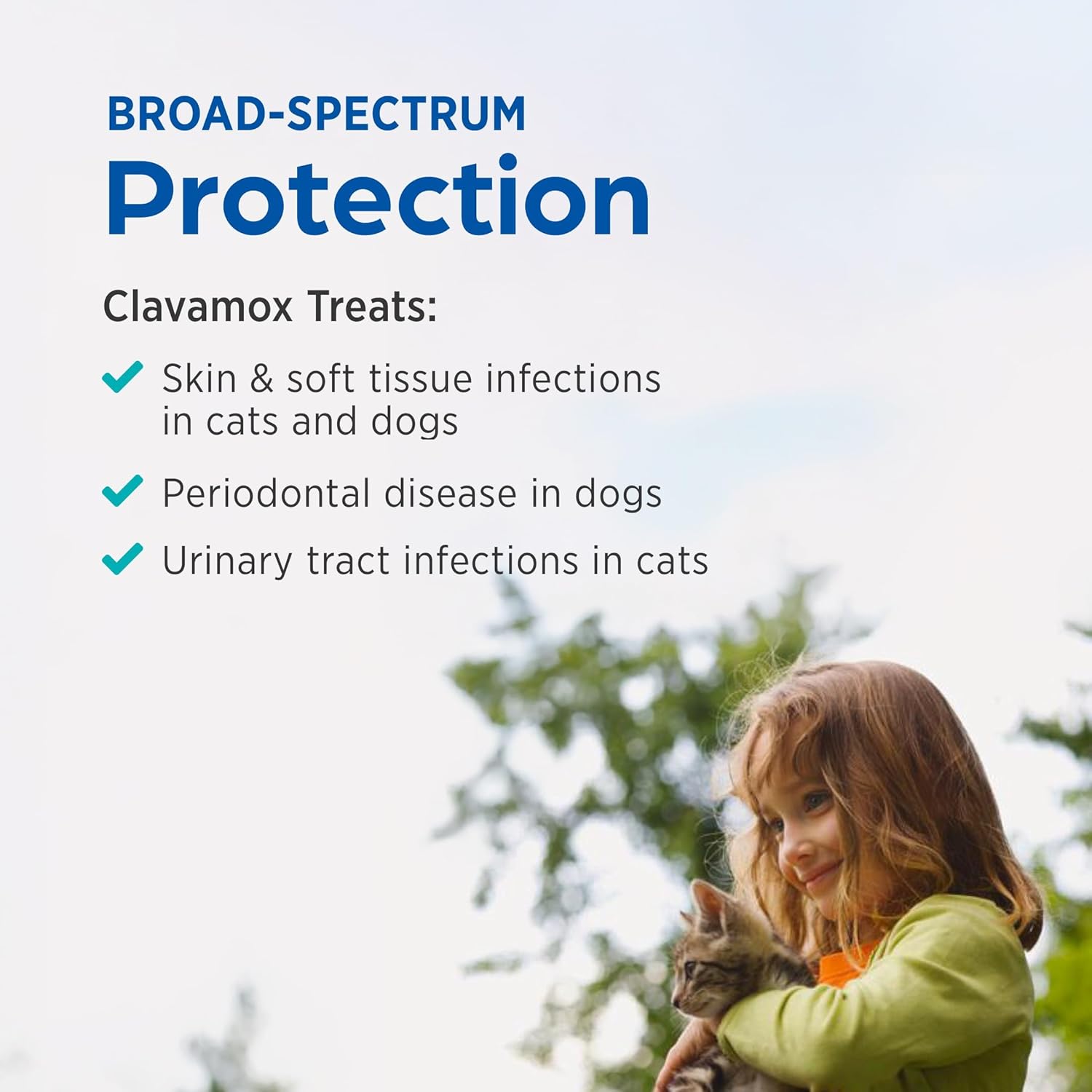 BROAD-SPECTRUM
Protection

Clavamox Treats:

Skin & soft tissue infections in cats and dogs

Periodontal disease in dogs

Urinary tract infections in cats